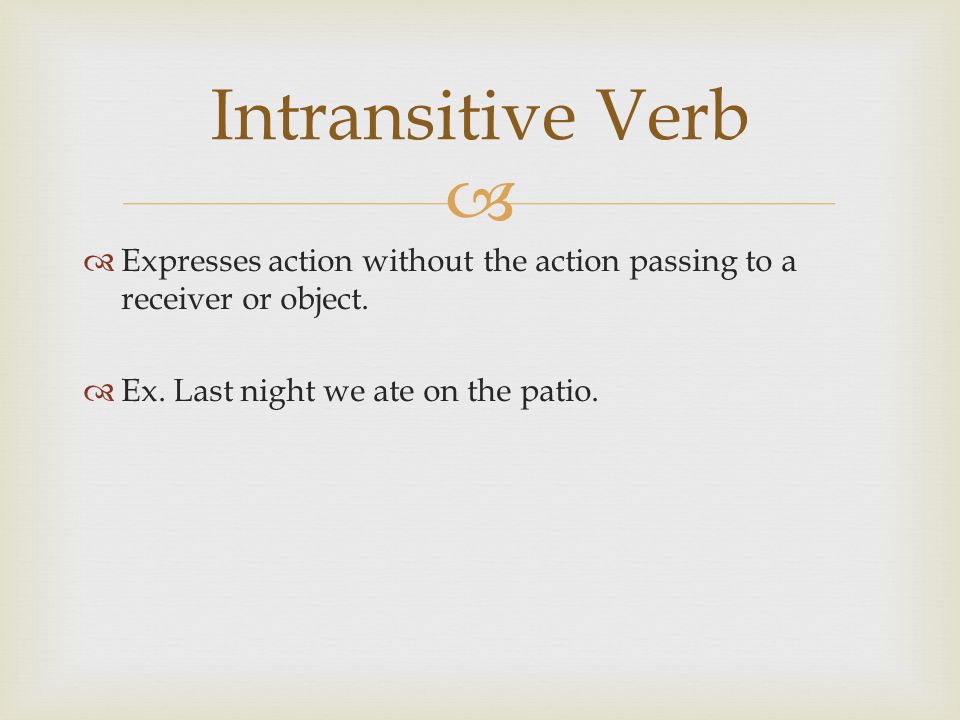 Intransitive Verb

Expresses action without the action passing to a receiver or object.

Ex. Last night we ate on the patio.